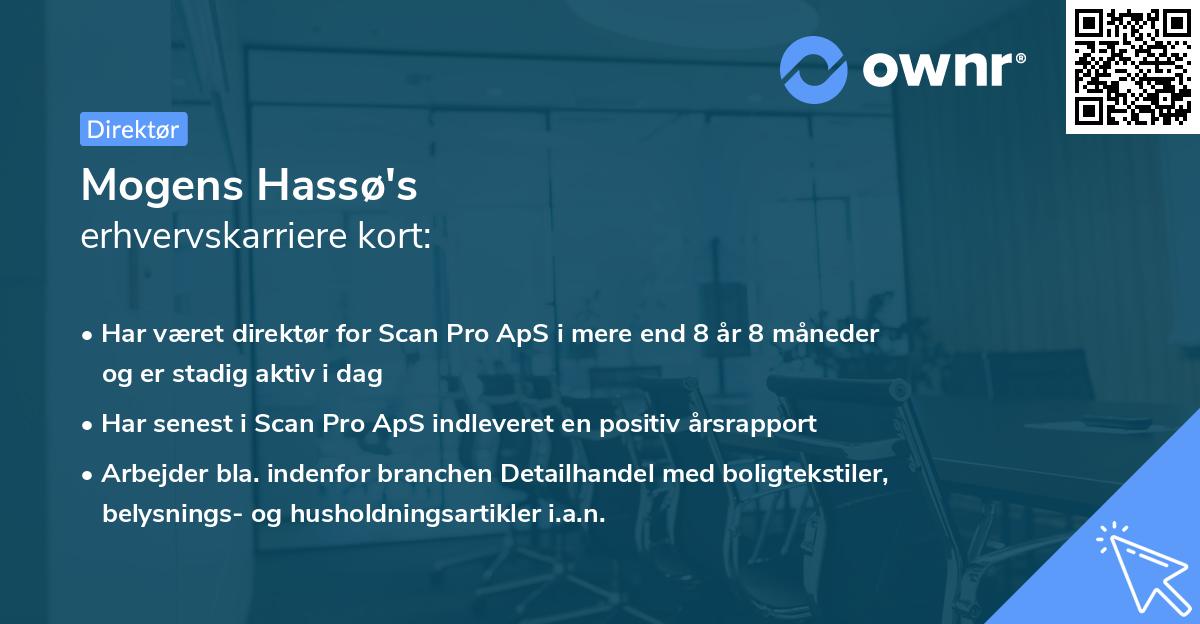 ownr®

Direktør

Mogens Hassø's
erhvervskarriere kort:

• Har været direktør for Scan Pro ApS i mere end 8 år 8 måneder og er stadig aktiv i dag

• Har senest i Scan Pro ApS indleveret en positiv årsrapport

• Arbejder bla. indenfor branchen Detailhandel med boligtekstiler, belysnings- og husholdningsartikler i.a.n.